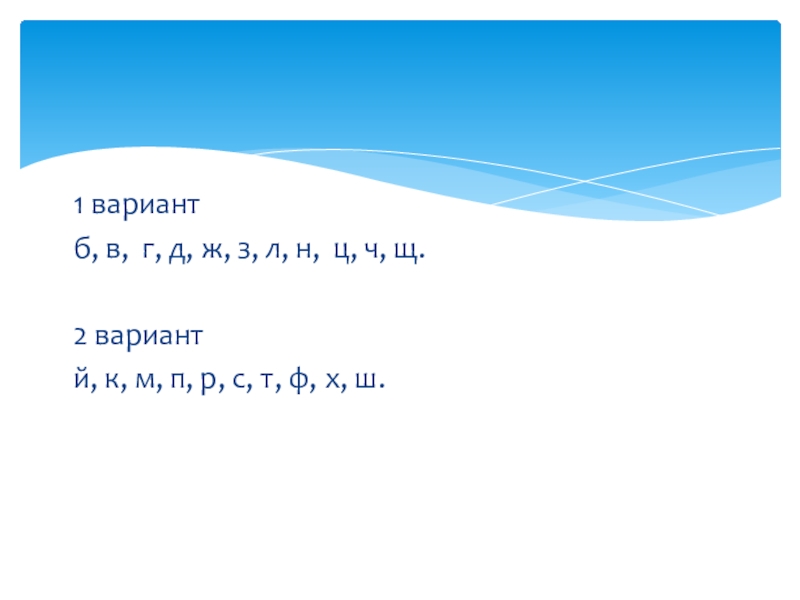 1 вариант
б, в, г, д, ж, з, л, н, ц, ч, щ.

2 вариант
й, к, м, п, р, с, т, ф, х, ш.